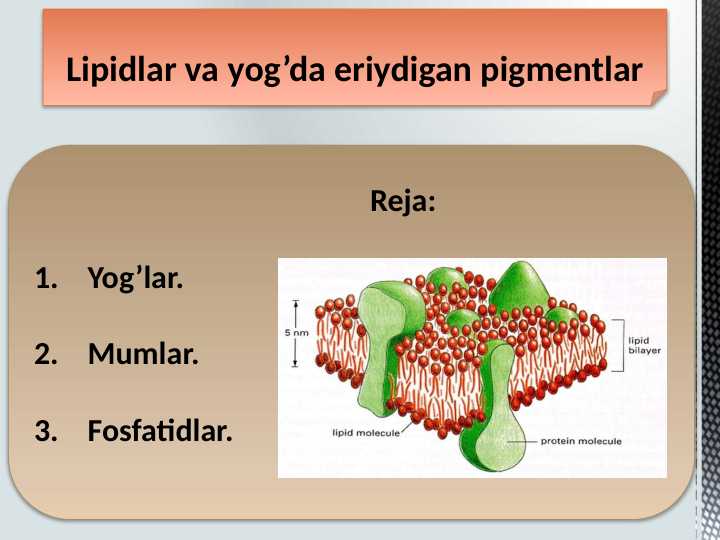 Lipidlar va yog’da eriydigan pigmentlar

Reja:

1. Yog’lar.

2. Mumlar.

3. Fosfatidlar.

5 nm

lipid bilayer

lipid molecule

protein molecule